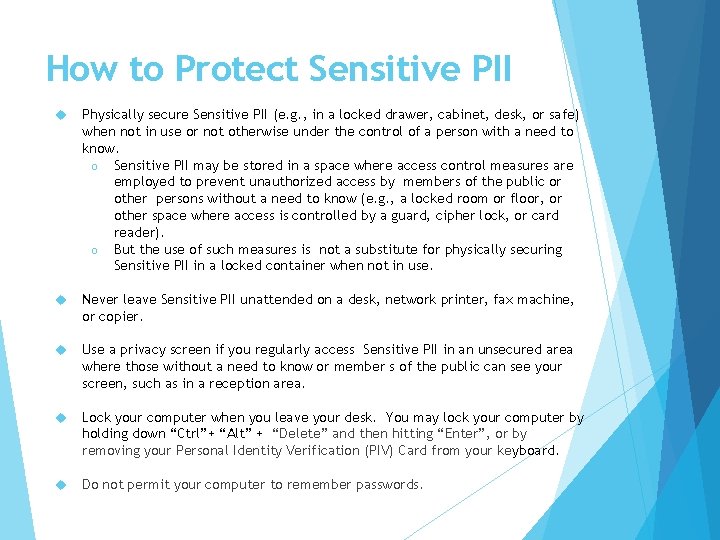 How to Protect Sensitive PII

Physically secure Sensitive PII (e.g., in a locked drawer, cabinet, desk, or safe) when not in use or not otherwise under the control of a person with a need to know.

o Sensitive PII may be stored in a space where access control measures are employed to prevent unauthorized access by members of the public or other persons without a need to know (e.g., a locked room or floor, or other space where access is controlled by a guard, cipher lock, or card reader).

o But the use of such measures is not a substitute for physically securing Sensitive PII in a locked container when not in use.

Never leave Sensitive PII unattended on a desk, network printer, fax machine, or copier.

Use a privacy screen if you regularly access Sensitive PII in an unsecured area where those without a need to know or member s of the public can see your screen, such as in a reception area.

Lock your computer when you leave your desk. You may lock your computer by holding down “Ctrl”+ “Alt” + “Delete” and then hitting “Enter”, or by removing your Personal Identity Verification (PIV) Card from your keyboard.

Do not permit your computer to remember passwords.